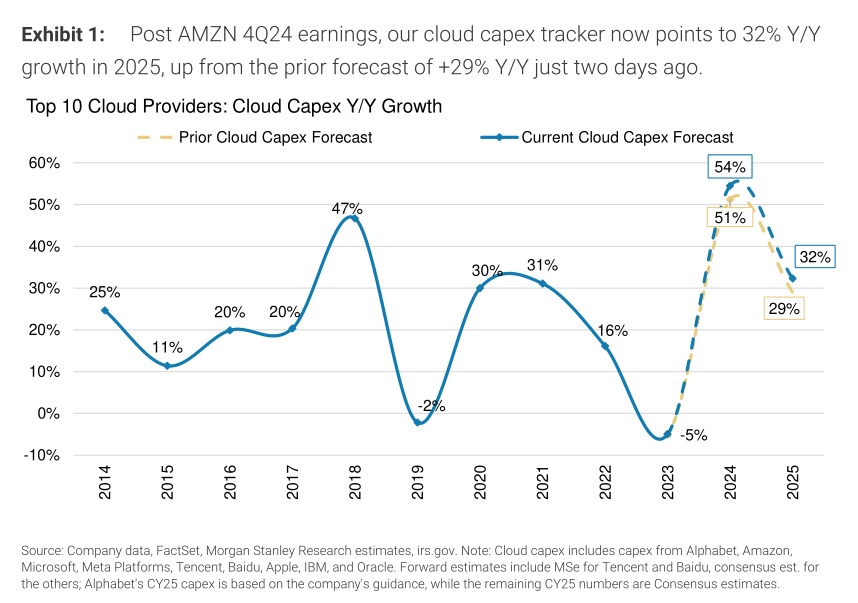 **Exhibit 1:** Post AMZN 4Q24 earnings, our cloud capex tracker now points to 32% Y/Y growth in 2025, up from the prior forecast of +29% Y/Y just two days ago.

Top 10 Cloud Providers: Cloud Capex Y/Y Growth

Prior Cloud Capex Forecast
Current Cloud Capex Forecast

60%
50%
40%
30%
20%
10%
0%
-10%

25%
11%
20%
20%
47%
-2%
30%
31%
16%
-5%
54%
51%
32%
29%

2014
2015
2016
2017
2018
2019
2020
2021
2022
2023
2024
2025

Source: Company data, FactSet, Morgan Stanley Research estimates, irs.gov. Note: Cloud capex includes capex from Alphabet, Amazon, Microsoft, Meta Platforms, Tencent, Baidu, Apple, IBM, and Oracle. Forward estimates include MSe for Tencent and Baidu, consensus est. for the others; Alphabet's CY25 capex is based on the company's guidance, while the remaining CY25 numbers are Consensus estimates.